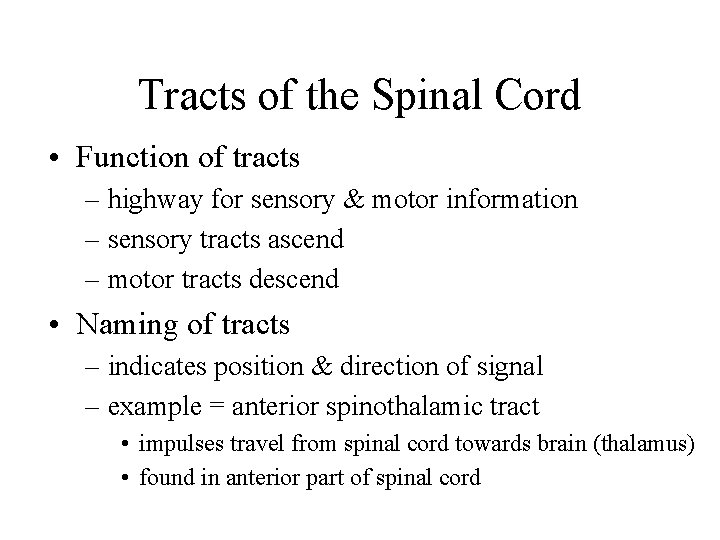 Tracts of the Spinal Cord

• Function of tracts
– highway for sensory & motor information
– sensory tracts ascend
– motor tracts descend

• Naming of tracts
– indicates position & direction of signal
– example = anterior spinothalamic tract
• impulses travel from spinal cord towards brain (thalamus)
• found in anterior part of spinal cord